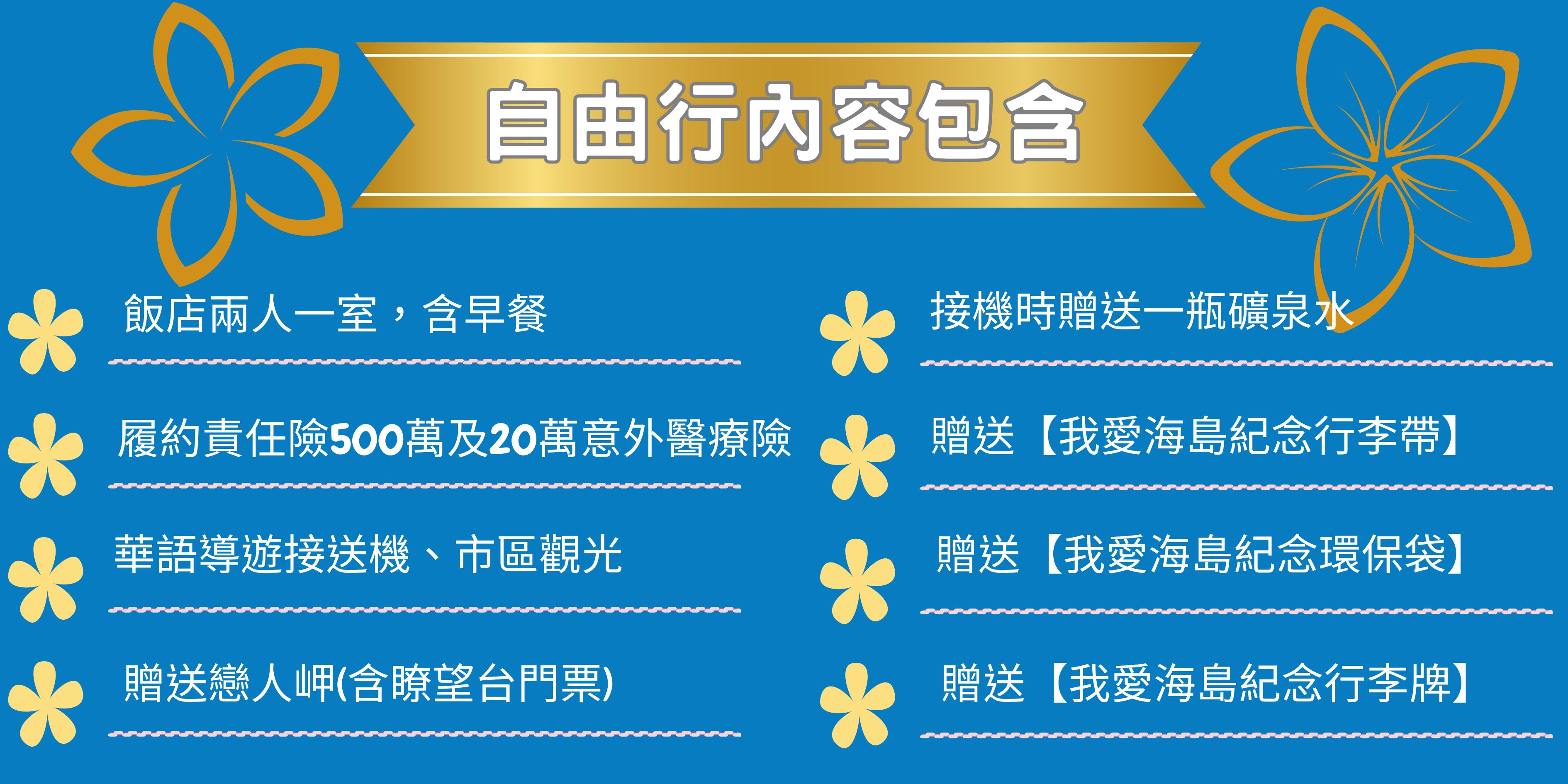 自由行內容包含

飯店兩人一室，含早餐

履約責任險500萬及20萬意外醫療險

華語導遊接送機、市區觀光

贈送戀人岬(含瞭望台門票)

接機時贈送一瓶礦泉水

贈送【我愛海島紀念行李帶】

贈送【我愛海島紀念環保袋】

贈送【我愛海島紀念行李牌】